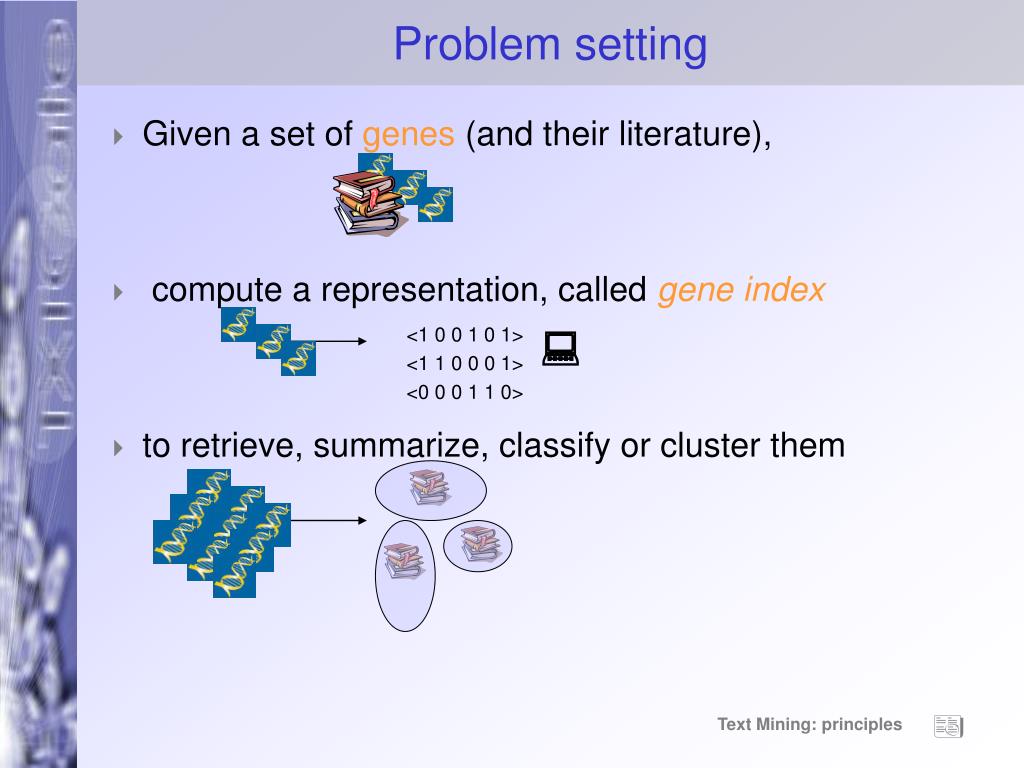 Problem setting

Given a set of genes (and their literature),

compute a representation, called gene index

<1 0 0 1 0 1>
<1 1 0 0 0 1>
<0 0 0 1 1 0>

to retrieve, summarize, classify or cluster them

Text Mining: principles